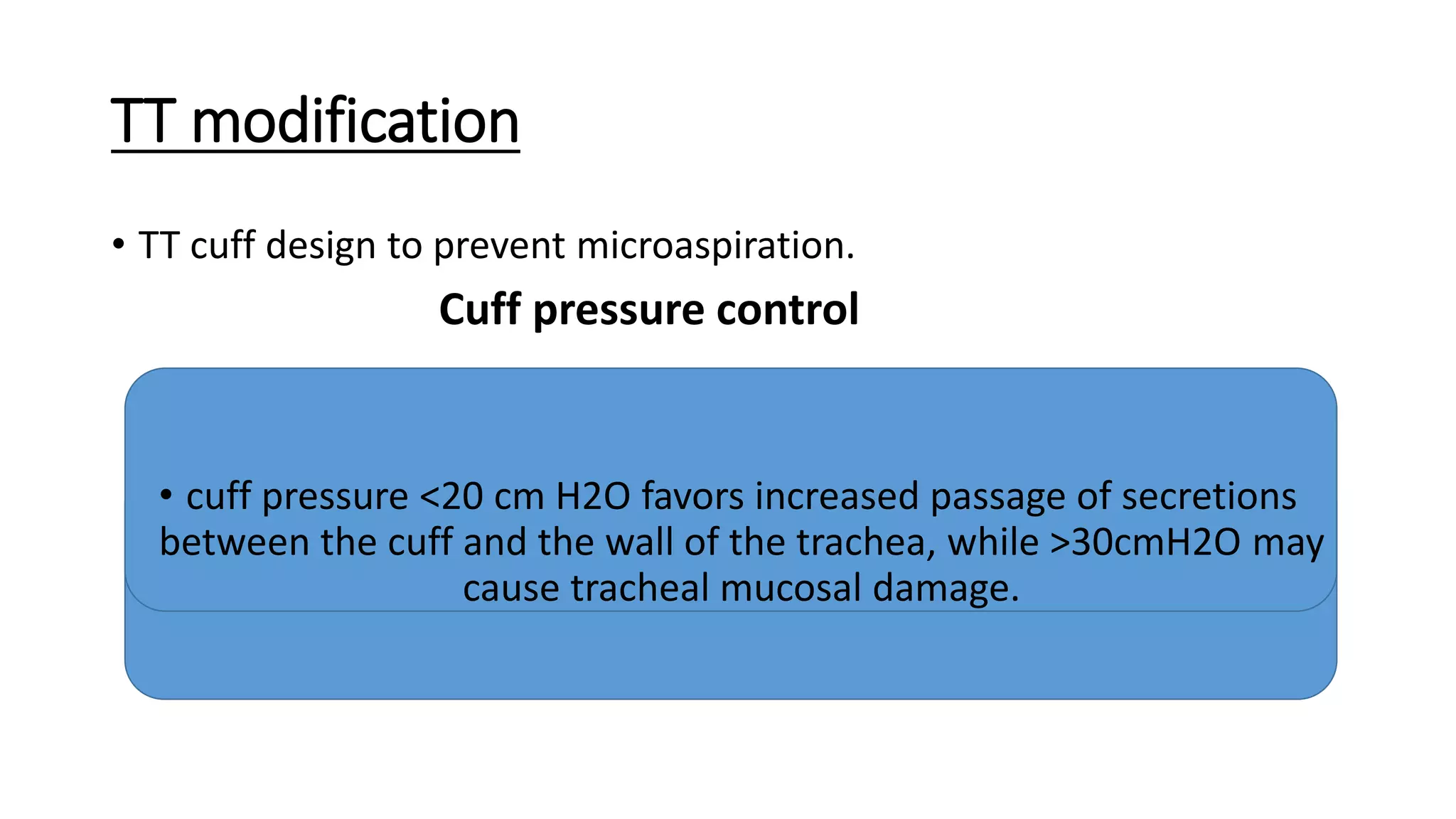 TT modification

• TT cuff design to prevent microaspiration.

Cuff pressure control

• cuff pressure <20 cm H2O favors increased passage of secretions between the cuff and the wall of the trachea, while >30cmH2O may cause tracheal mucosal damage.